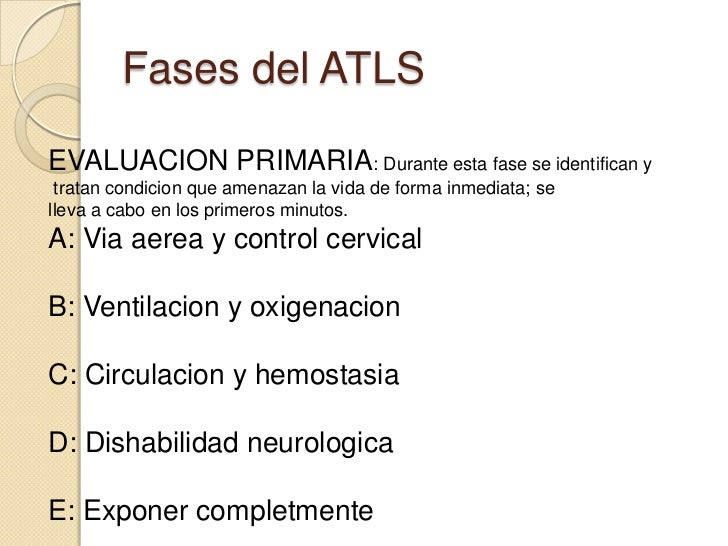 Fases del ATLS

EVALUACION PRIMARIA: Durante esta fase se identifican y tratan condicion que amenazan la vida de forma inmediata; se lleva a cabo en los primeros minutos.

A: Via aerea y control cervical

B: Ventilacion y oxigenacion

C: Circulacion y hemostasia

D: Dishabilidad neurologica

E: Exponer completmente